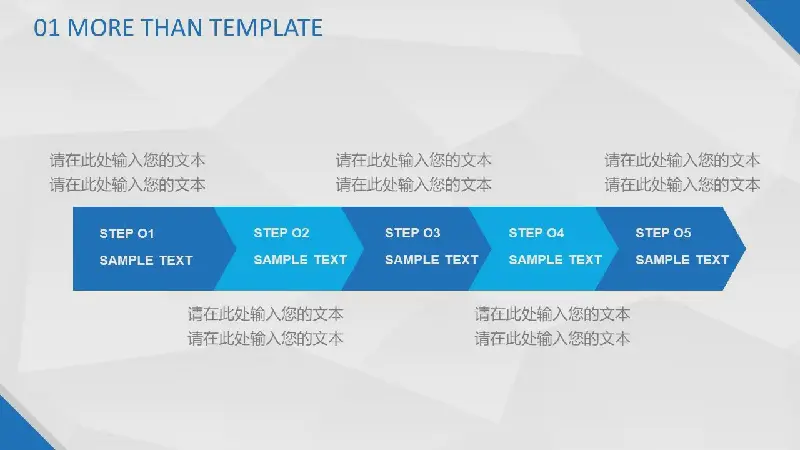 01 MORE THAN TEMPLATE

请在此处输入您的文本
请在此处输入您的文本

请在此处输入您的文本
请在此处输入您的文本

请在此处输入您的文本
请在此处输入您的文本

STEP O1
SAMPLE TEXT

STEP O2
SAMPLE TEXT

STEP O3
SAMPLE TEXT

STEP O4
SAMPLE TEXT

STEP O5
SAMPLE TEXT

请在此处输入您的文本
请在此处输入您的文本

请在此处输入您的文本
请在此处输入您的文本